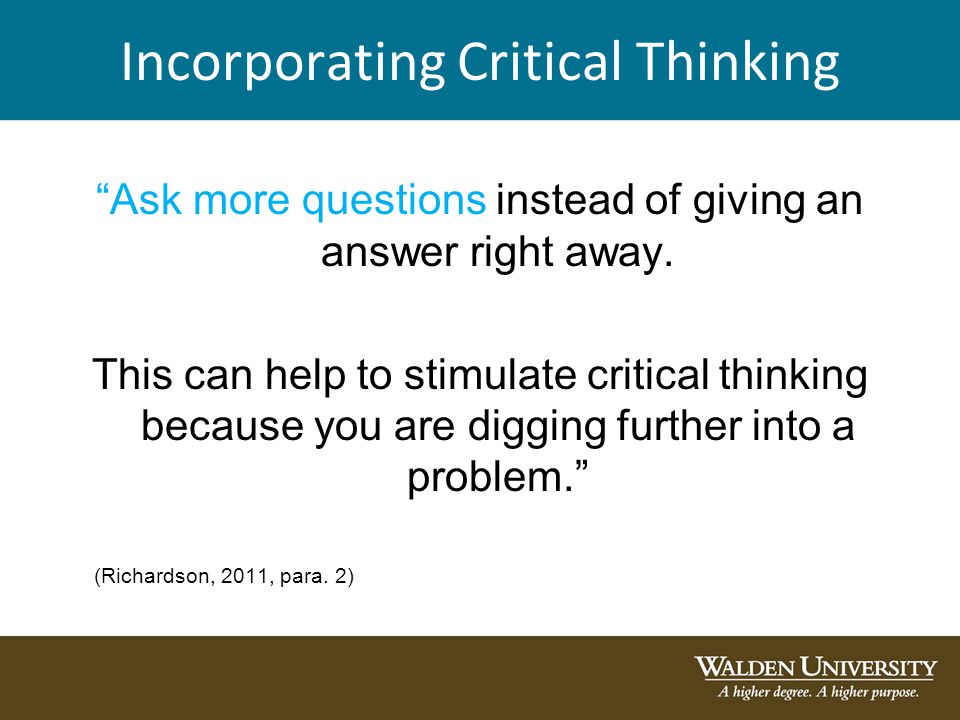 Incorporating Critical Thinking

“Ask more questions instead of giving an answer right away.

This can help to stimulate critical thinking because you are digging further into a problem.”

(Richardson, 2011, para. 2)

WALDEN UNIVERSITY
A higher degree. A higher purpose.